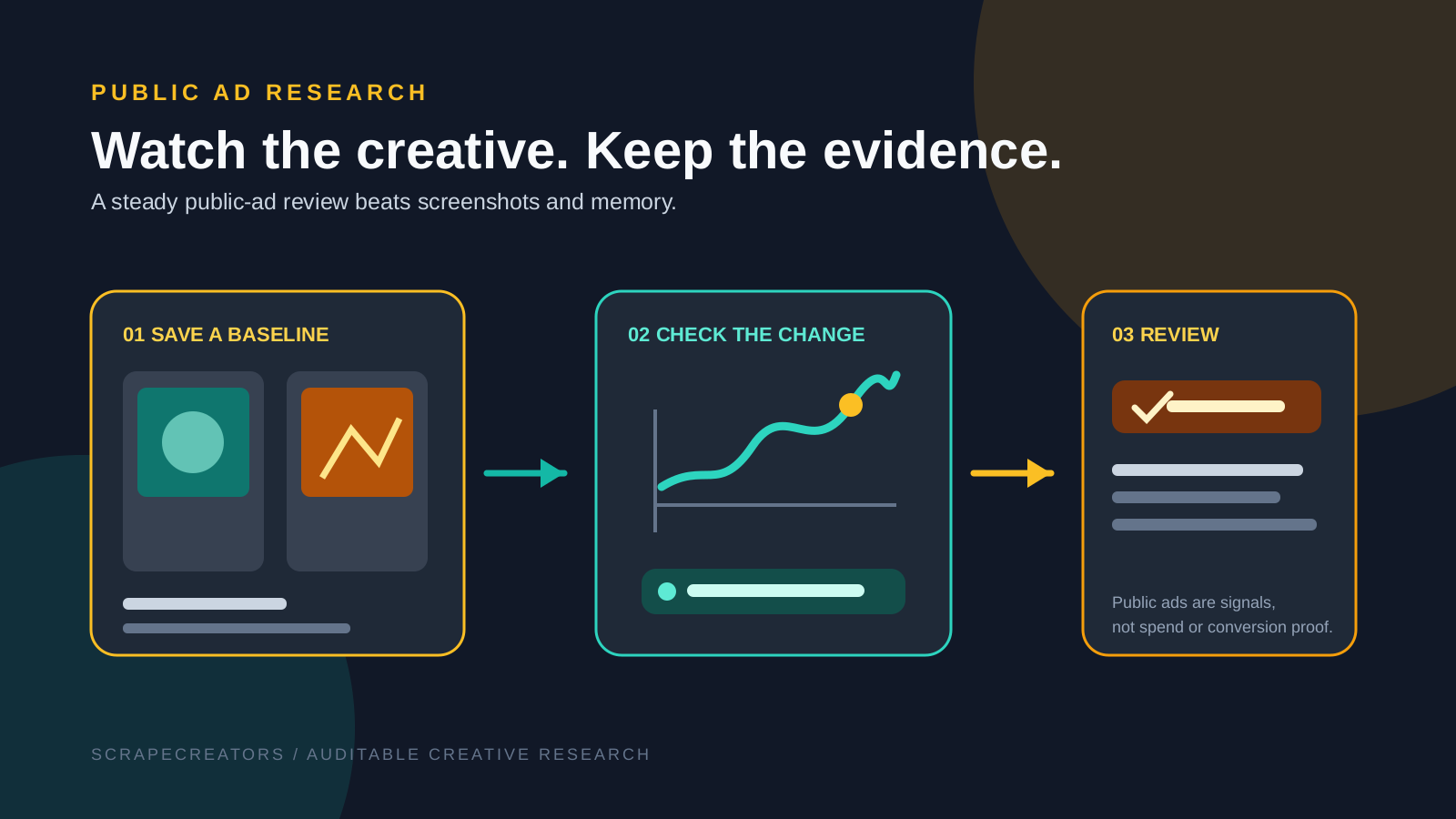 PUBLIC AD RESEARCH

Watch the creative. Keep the evidence.

A steady public-ad review beats screenshots and memory.

01 SAVE A BASELINE

02 CHECK THE CHANGE

03 REVIEW

Public ads are signals, not spend or conversion proof.

SCRAPECREATORS / AUDITABLE CREATIVE RESEARCH